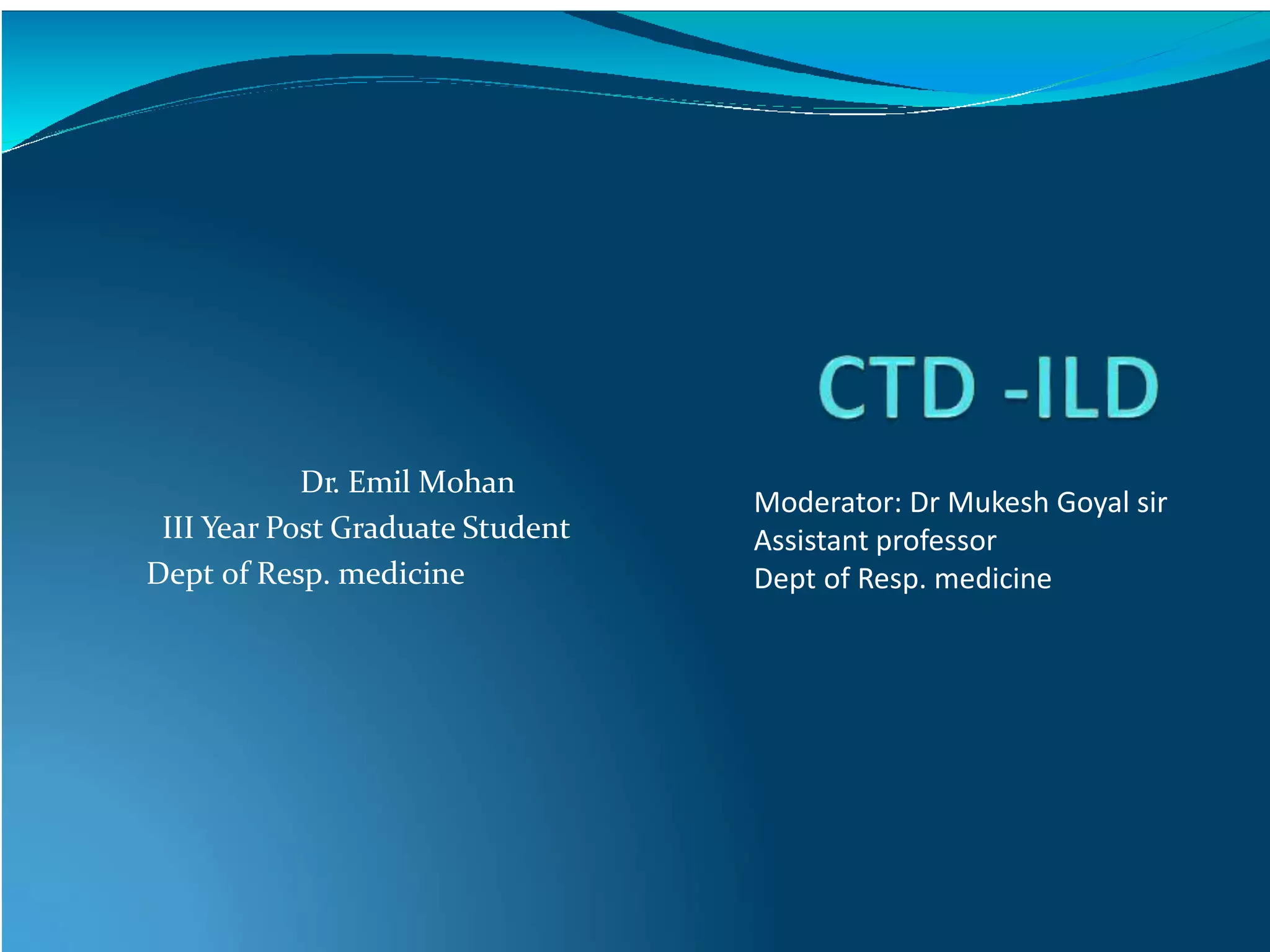 CTD -ILD

Dr. Emil Mohan
III Year Post Graduate Student
Dept of Resp. medicine

Moderator: Dr Mukesh Goyal sir
Assistant professor
Dept of Resp. medicine